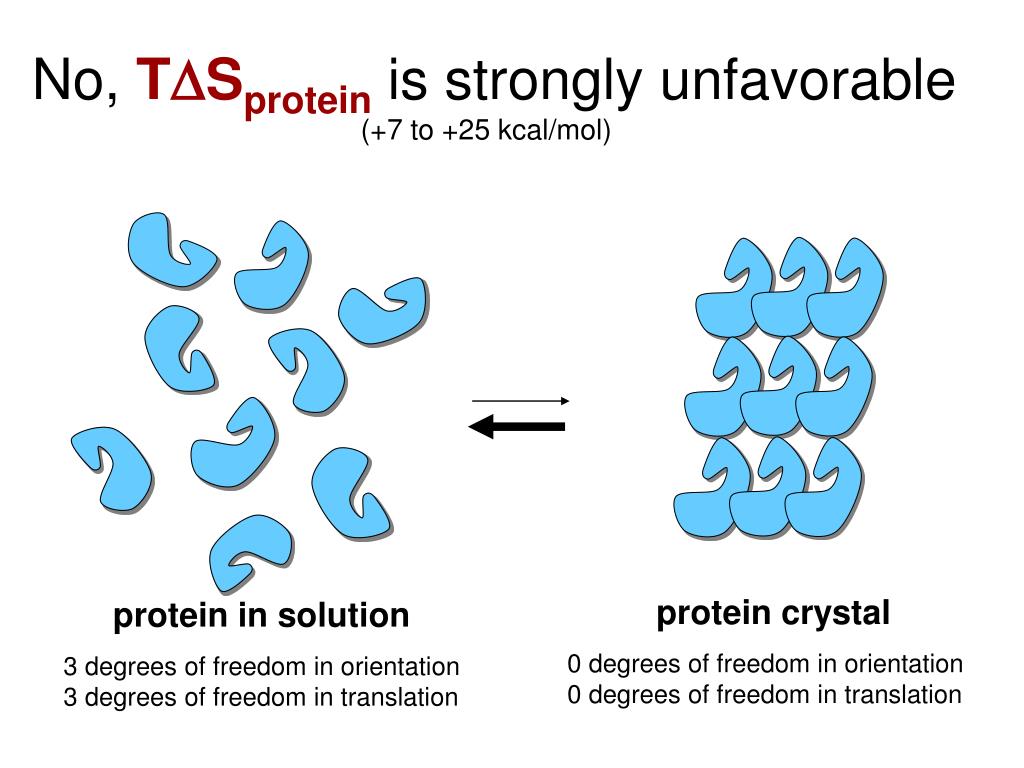 No, $T\Delta S_{protein}$ is strongly unfavorable
(+7 to +25 kcal/mol)

protein in solution
3 degrees of freedom in orientation
3 degrees of freedom in translation

protein crystal
0 degrees of freedom in orientation
0 degrees of freedom in translation